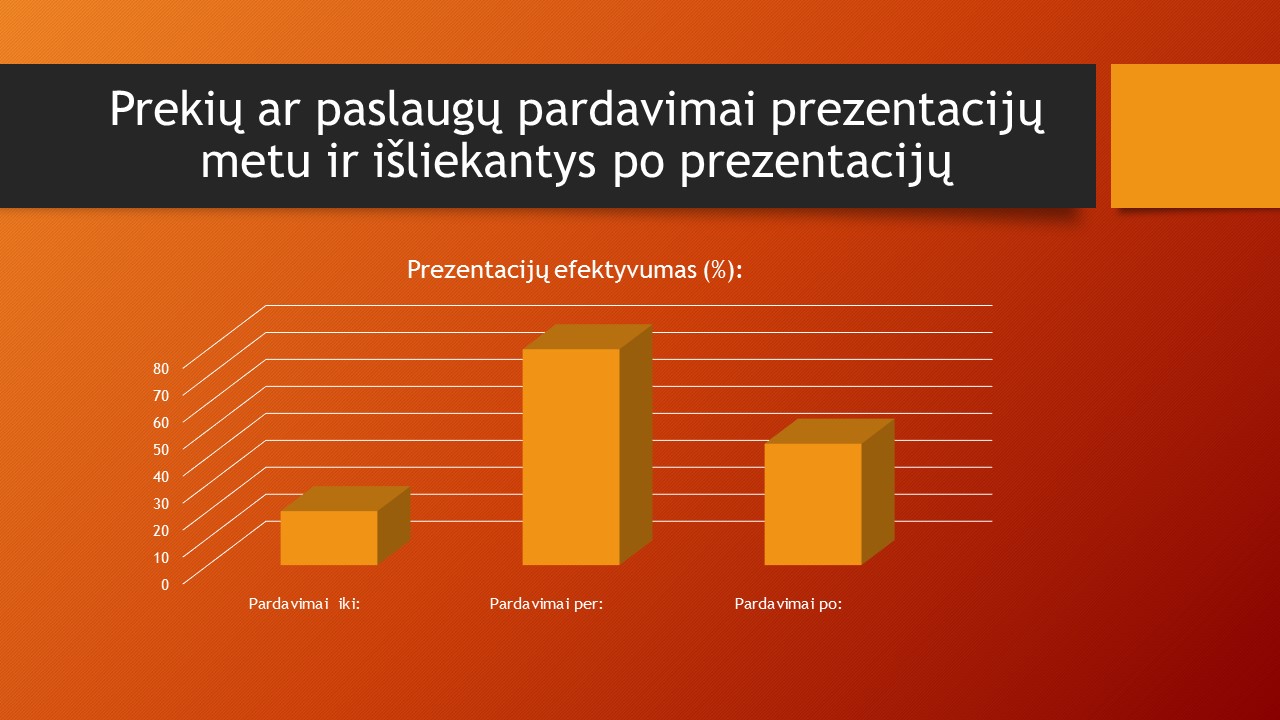 Prekių ar paslaugų pardavimai prezentacijų metu ir išliekantys po prezentacijų

Prezentacijų efektyvumas (%):

80
70
60
50
40
30
20
10
0

Pardavimai iki:
Pardavimai per:
Pardavimai po: